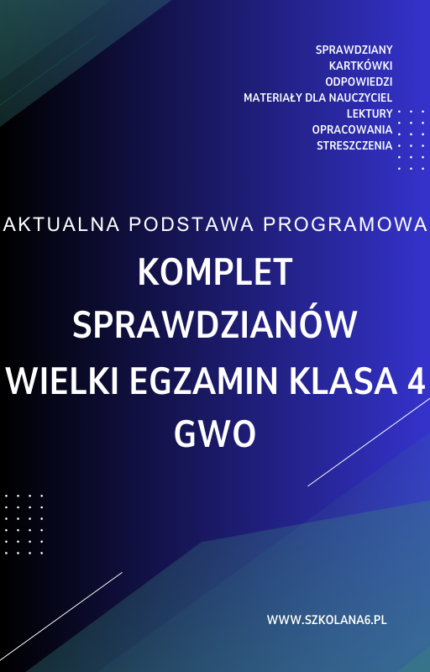 SPRAWDZIANY
KARTKÓWKI
ODPOWIEDZI
MATERIAŁY DLA NAUCZYCIEL
LEKTURY
OPRACOWANIA
STRESZCZENIA

AKTUALNA PODSTAWA PROGRAMOWA

KOMPLET SPRAWDZIANÓW WIELKI EGZAMIN KLASA 4 GWO

WWW.SZKOLANA6.PL